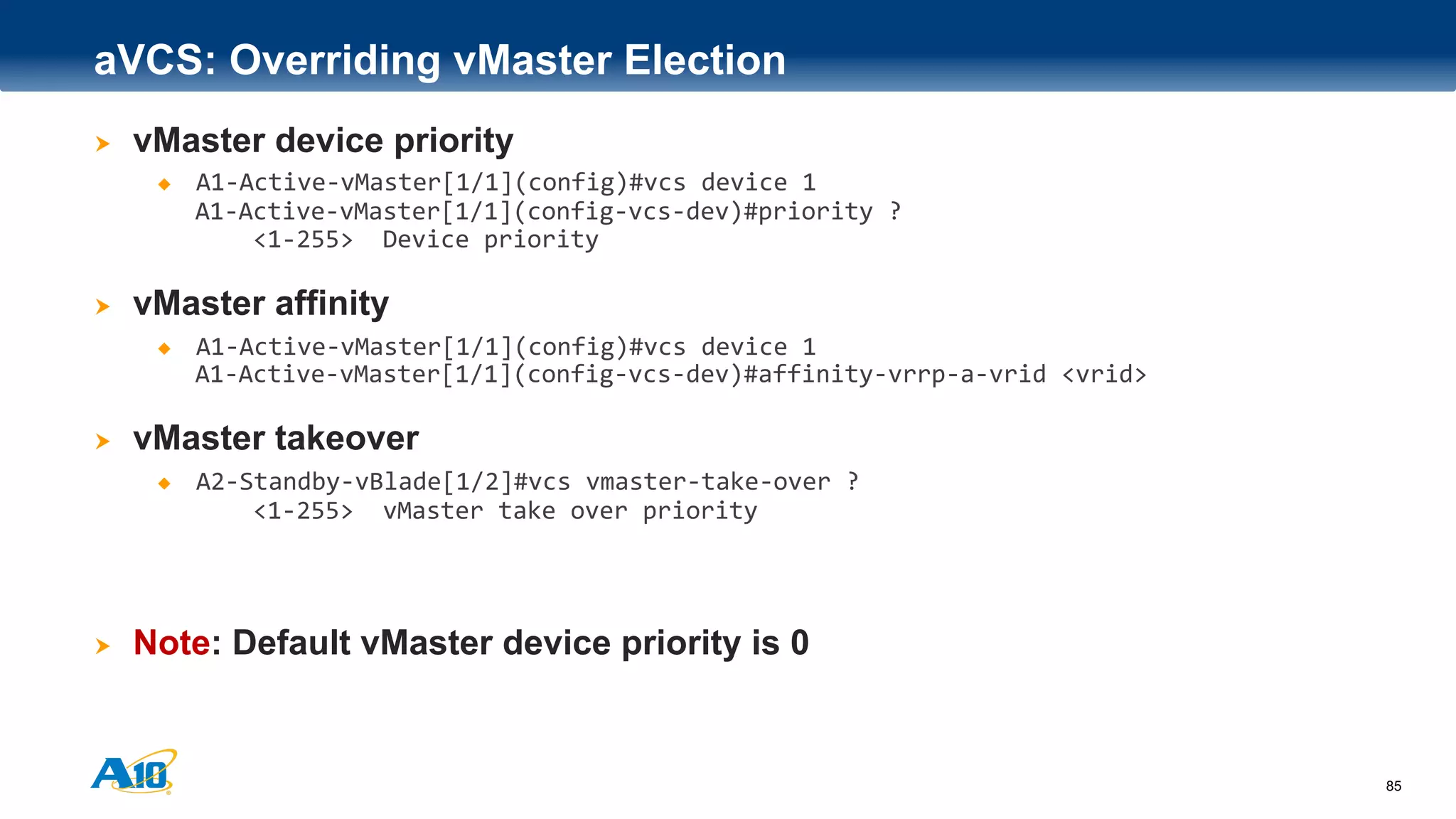 aVCS: Overriding vMaster Election

vMaster device priority

A1-Active-vMaster[1/1](config)#vcs device 1
A1-Active-vMaster[1/1](config-vcs-dev)#priority ?
<1-255> Device priority

vMaster affinity

A1-Active-vMaster[1/1](config)#vcs device 1
A1-Active-vMaster[1/1](config-vcs-dev)#affinity-vrrp-a-vrid <vrid>

vMaster takeover

A2-Standby-vBlade[1/2]#vcs vmaster-take-over ?
<1-255> vMaster take over priority

Note: Default vMaster device priority is 0

A10

85